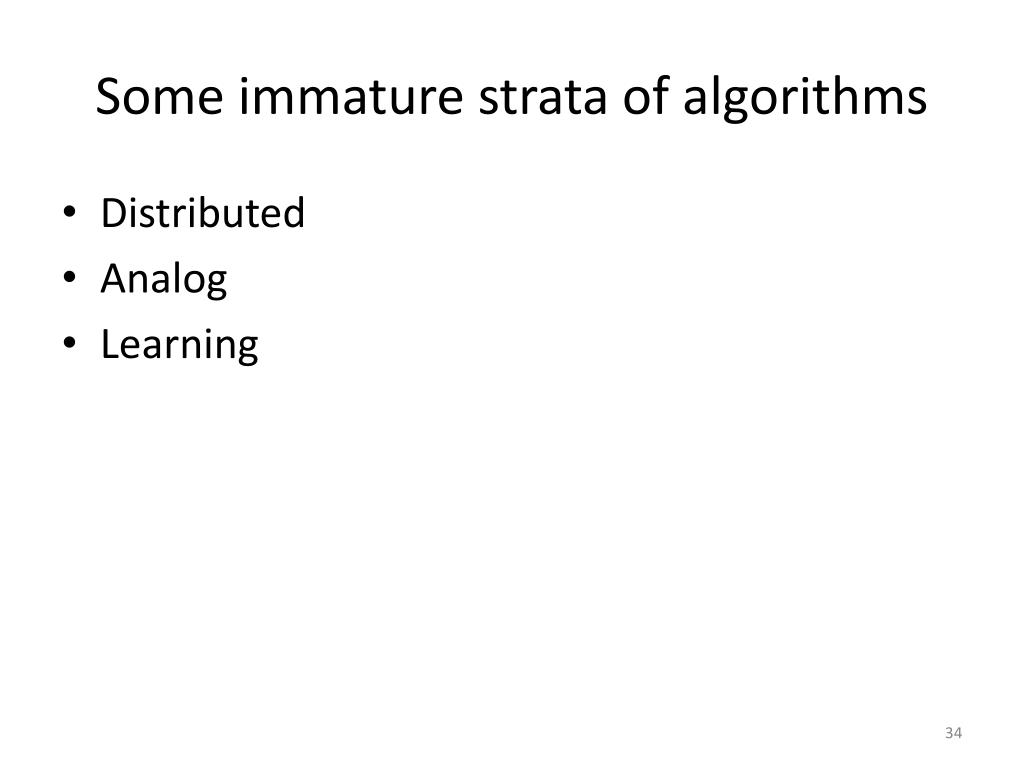 Some immature strata of algorithms

• Distributed
• Analog
• Learning

34